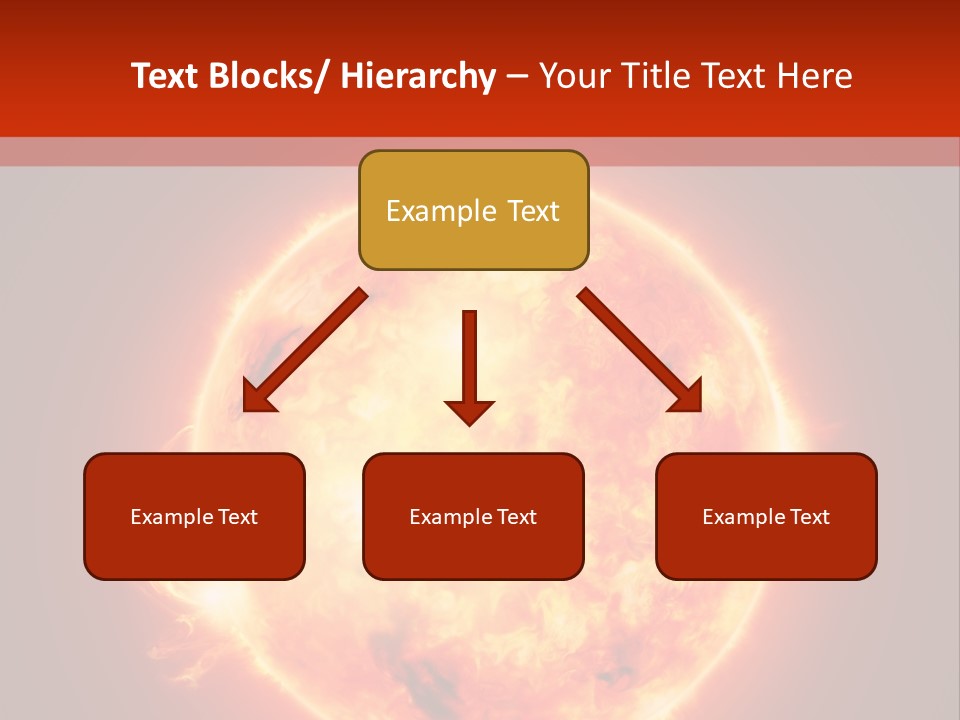 Text Blocks/ Hierarchy – Your Title Text Here

Example Text

Example Text

Example Text

Example Text